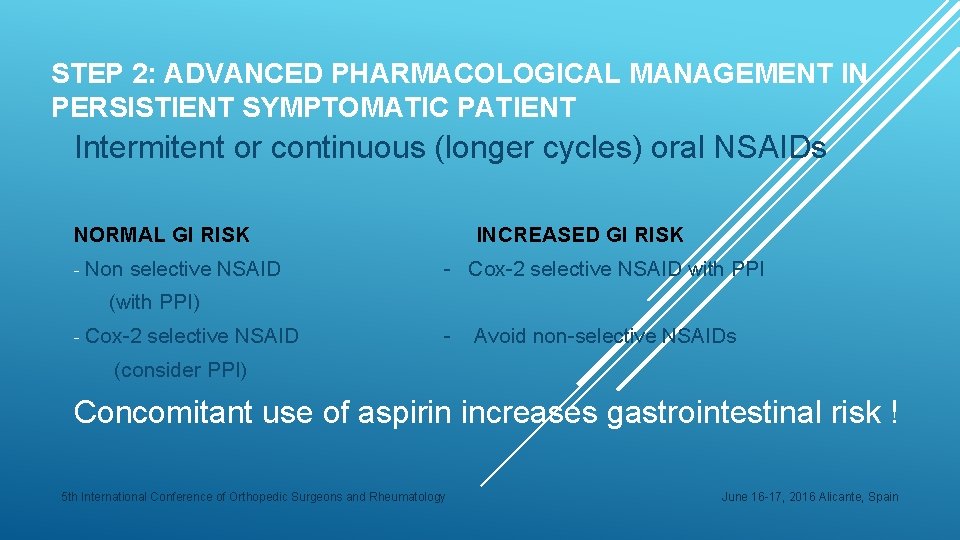 STEP 2: ADVANCED PHARMACOLOGICAL MANAGEMENT IN PERSISTIENT SYMPTOMATIC PATIENT

Intermitent or continuous (longer cycles) oral NSAIDs

NORMAL GI RISK

- Non selective NSAID (with PPI)

- Cox-2 selective NSAID (consider PPI)

INCREASED GI RISK

- Cox-2 selective NSAID with PPI

- Avoid non-selective NSAIDs

Concomitant use of aspirin increases gastrointestinal risk !

5th International Conference of Orthopedic Surgeons and Rheumatology

June 16-17, 2016 Alicante, Spain